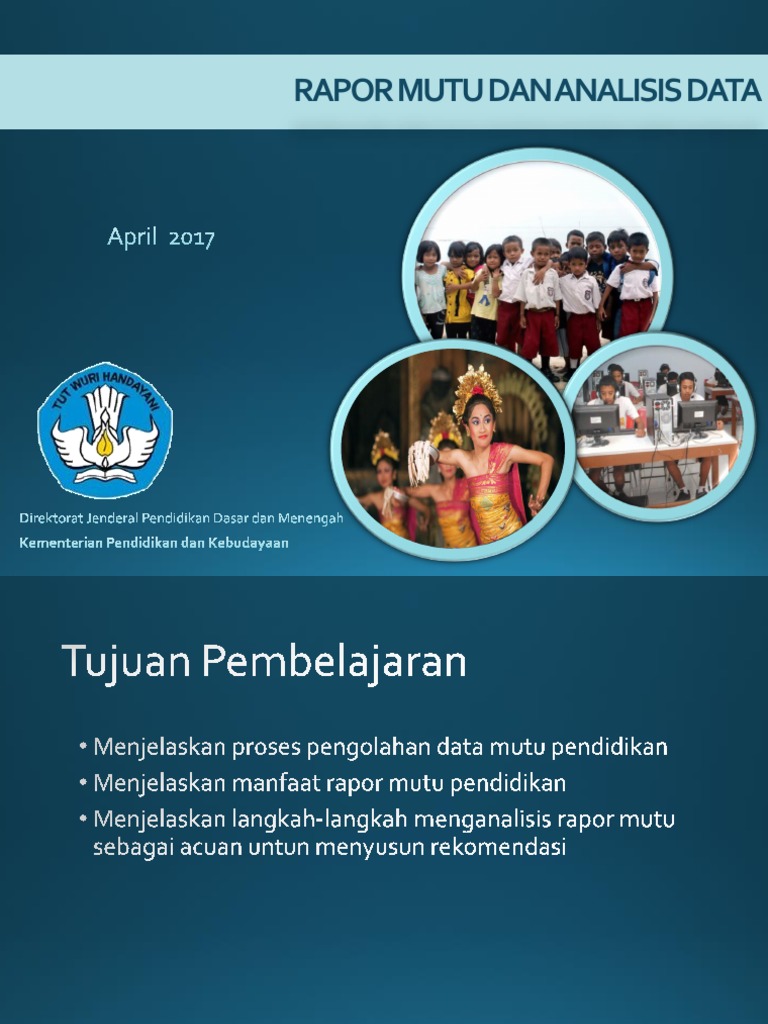 RAPOR MUTU DAN ANALISIS DATA

April 2017

TUT WURI HANDAYANI

Direktorat Jenderal Pendidikan Dasar dan Menengah
Kementerian Pendidikan dan Kebudayaan

Tujuan Pembelajaran

• Menjelaskan proses pengolahan data mutu pendidikan
• Menjelaskan manfaat rapor mutu pendidikan
• Menjelaskan langkah-langkah menganalisis rapor mutu sebagai acuan untun menyusun rekomendasi